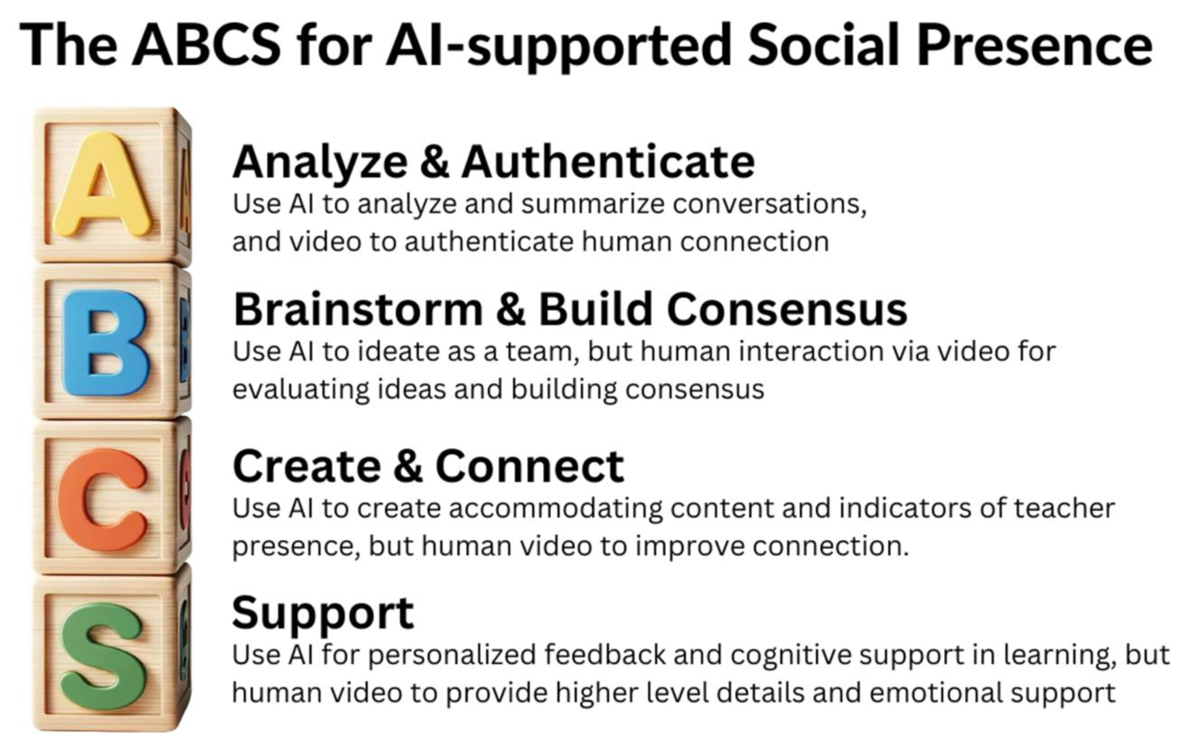 The ABCS for AI-supported Social Presence

A

Analyze & Authenticate
Use AI to analyze and summarize conversations, and video to authenticate human connection

B

Brainstorm & Build Consensus
Use AI to ideate as a team, but human interaction via video for evaluating ideas and building consensus

C

Create & Connect
Use AI to create accommodating content and indicators of teacher presence, but human video to improve connection.

S

Support
Use AI for personalized feedback and cognitive support in learning, but human video to provide higher level details and emotional support